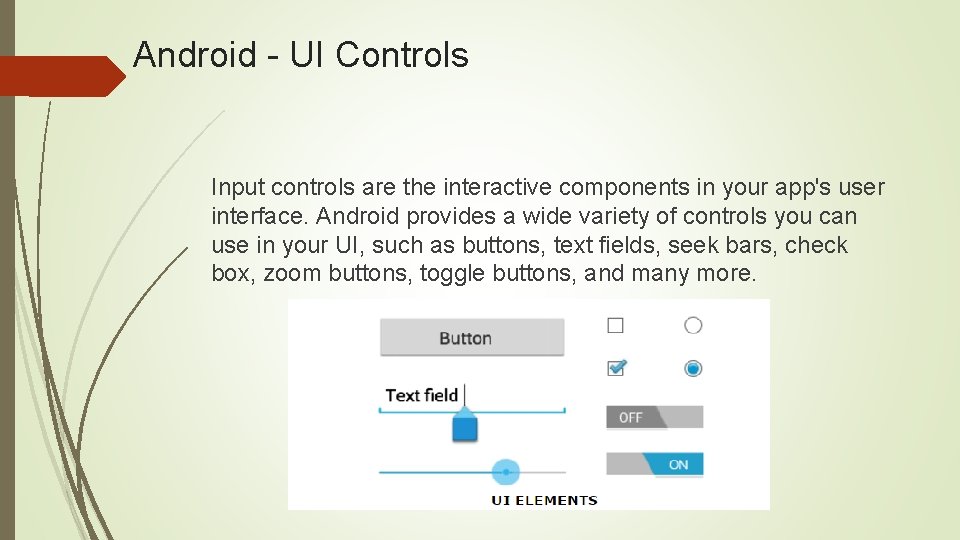 Android - UI Controls

Input controls are the interactive components in your app's user interface. Android provides a wide variety of controls you can use in your UI, such as buttons, text fields, seek bars, check box, zoom buttons, toggle buttons, and many more.

Button

Text field

OFF

ON

UI ELEMENTS